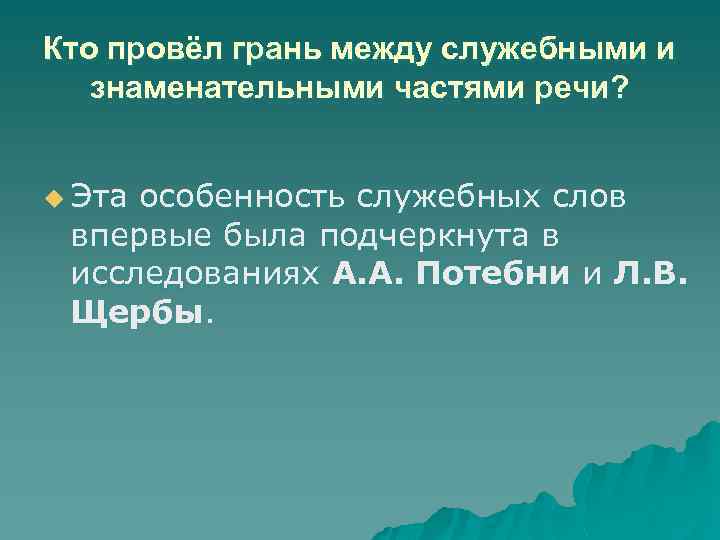 Кто провёл грань между служебными и знаменательными частями речи?

Эта особенность служебных слов впервые была подчеркнута в исследованиях А.А. Потебни и Л.В. Щербы.